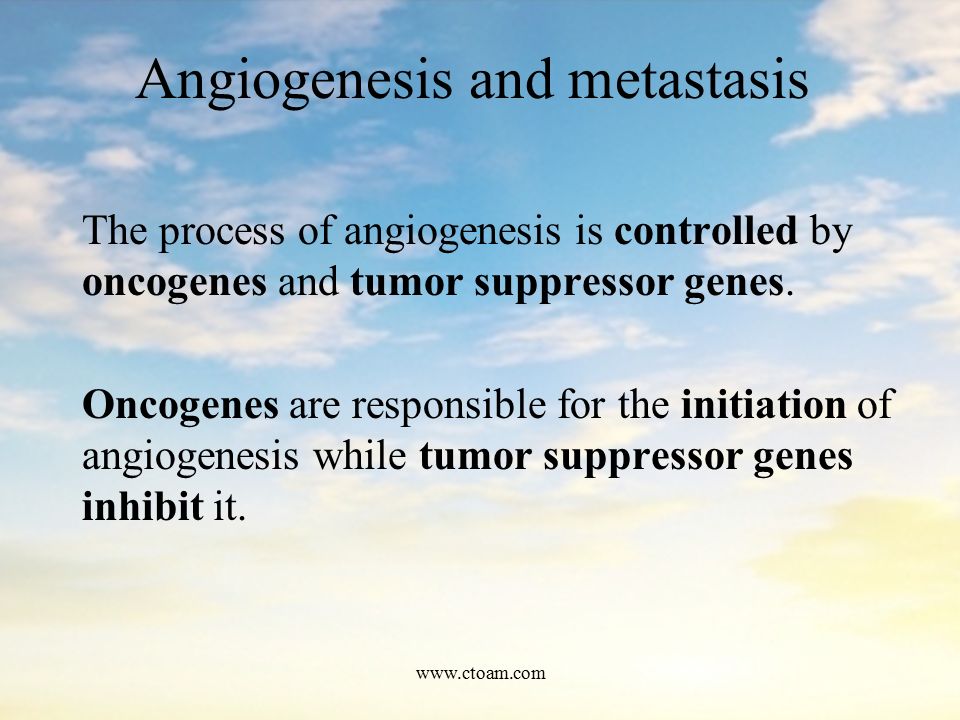 Angiogenesis and metastasis

The process of angiogenesis is controlled by oncogenes and tumor suppressor genes.

Oncogenes are responsible for the initiation of angiogenesis while tumor suppressor genes inhibit it.

www.ctoam.com